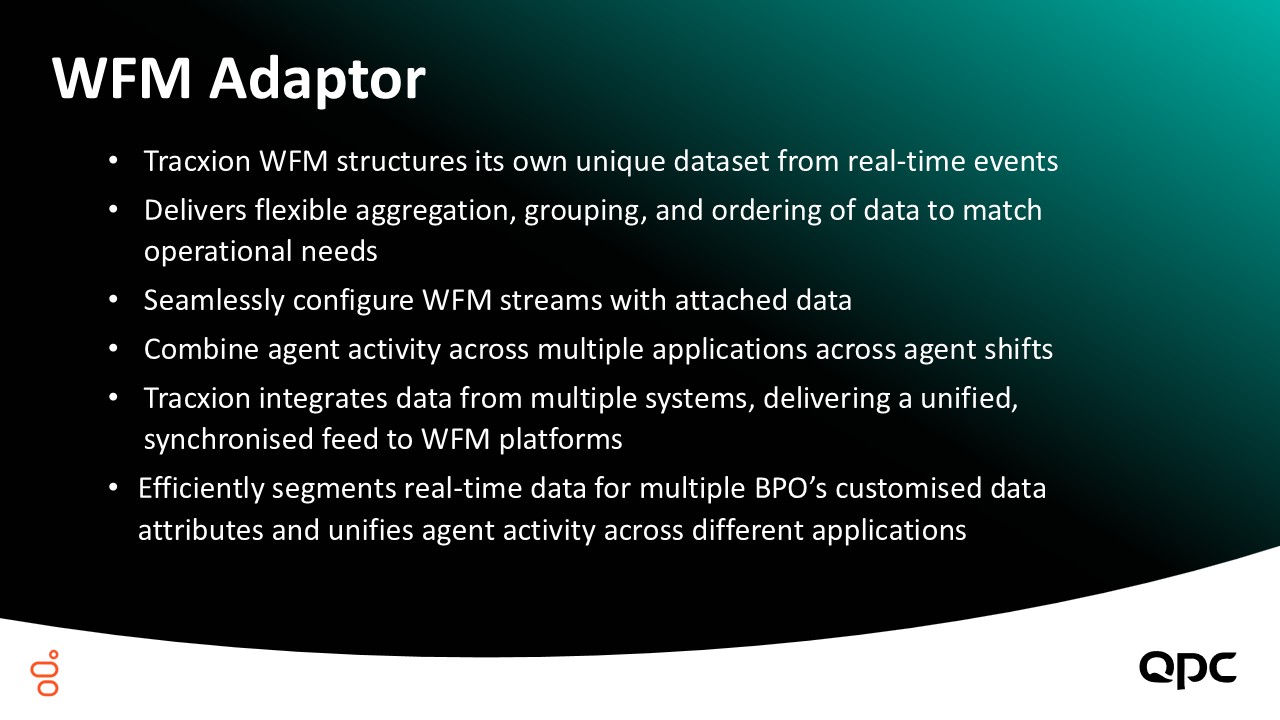 WFM Adaptor

• Tracxion WFM structures its own unique dataset from real-time events
• Delivers flexible aggregation, grouping, and ordering of data to match operational needs
• Seamlessly configure WFM streams with attached data
• Combine agent activity across multiple applications across agent shifts
• Tracxion integrates data from multiple systems, delivering a unified, synchronised feed to WFM platforms
• Efficiently segments real-time data for multiple BPO's customised data attributes and unifies agent activity across different applications

QPC